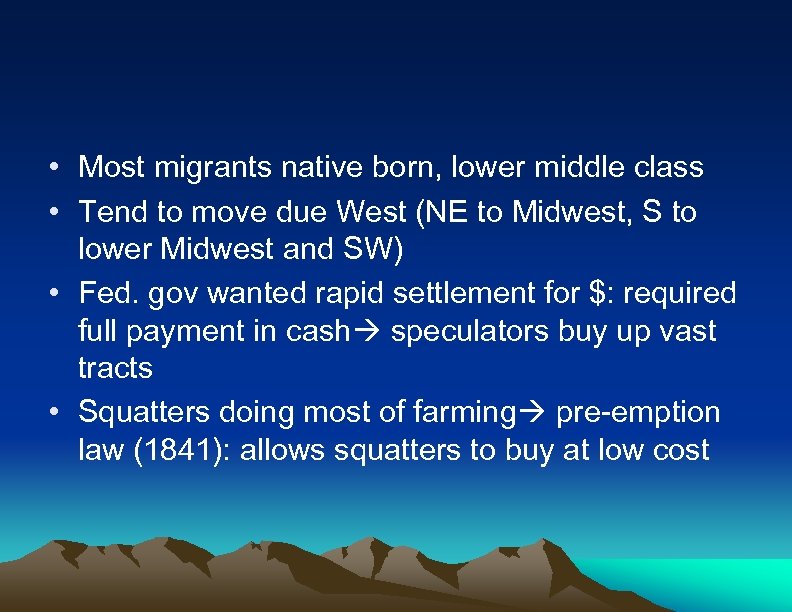 • Most migrants native born, lower middle class
• Tend to move due West (NE to Midwest, S to lower Midwest and SW)
• Fed. gov wanted rapid settlement for \$: required full payment in cash→ speculators buy up vast tracts
• Squatters doing most of farming→ pre-emption law (1841): allows squatters to buy at low cost